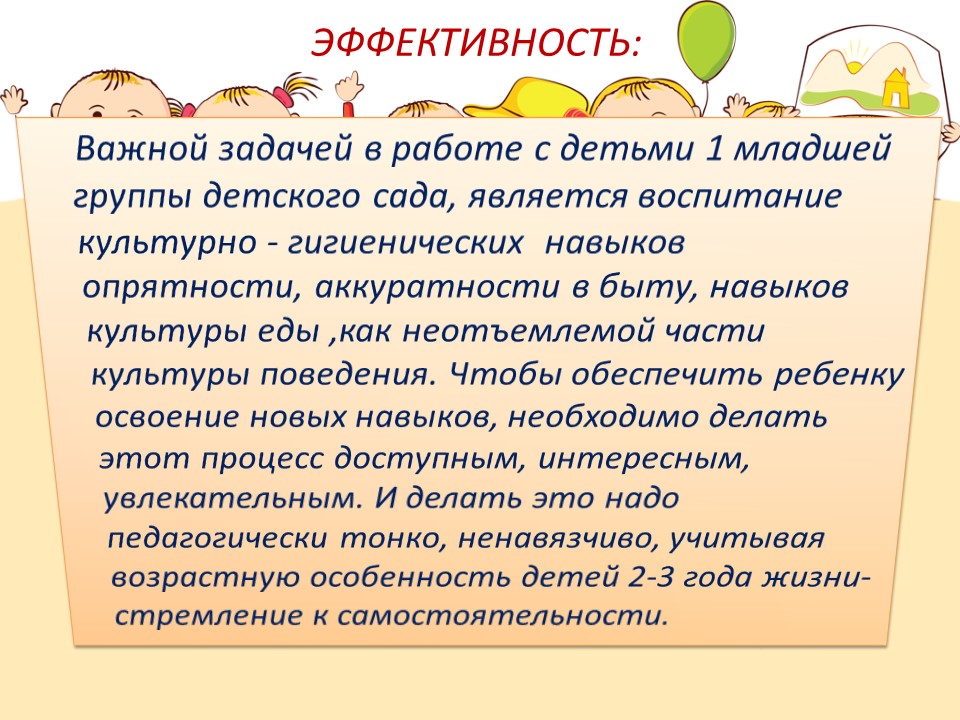 ЭФФЕКТИВНОСТЬ:

Важной задачей в работе с детьми 1 младшей группы детского сада, является воспитание культурно - гигиенических навыков опрятности, аккуратности в быту, навыков культуры еды ,как неотъемлемой части культуры поведения. Чтобы обеспечить ребенку освоение новых навыков, необходимо делать этот процесс доступным, интересным, увлекательным. И делать это надо педагогически тонко, ненавязчиво, учитывая возрастную особенность детей 2-3 года жизни- стремление к самостоятельности.